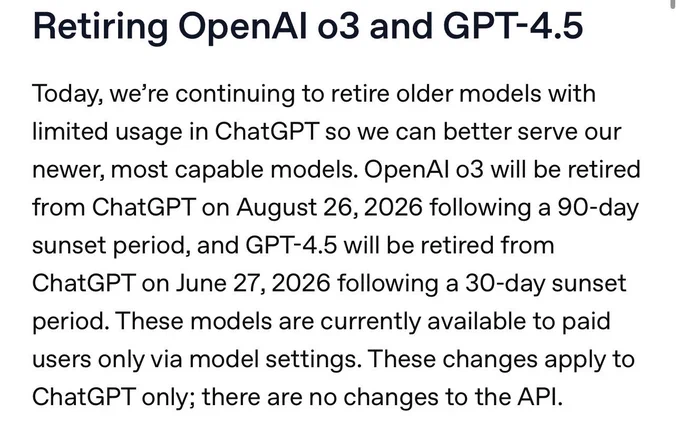 Retiring OpenAI o3 and GPT-4.5

Today, we're continuing to retire older models with limited usage in ChatGPT so we can better serve our newer, most capable models. OpenAI o3 will be retired from ChatGPT on August 26, 2026 following a 90-day sunset period, and GPT-4.5 will be retired from ChatGPT on June 27, 2026 following a 30-day sunset period. These models are currently available to paid users only via model settings. These changes apply to ChatGPT only; there are no changes to the API.